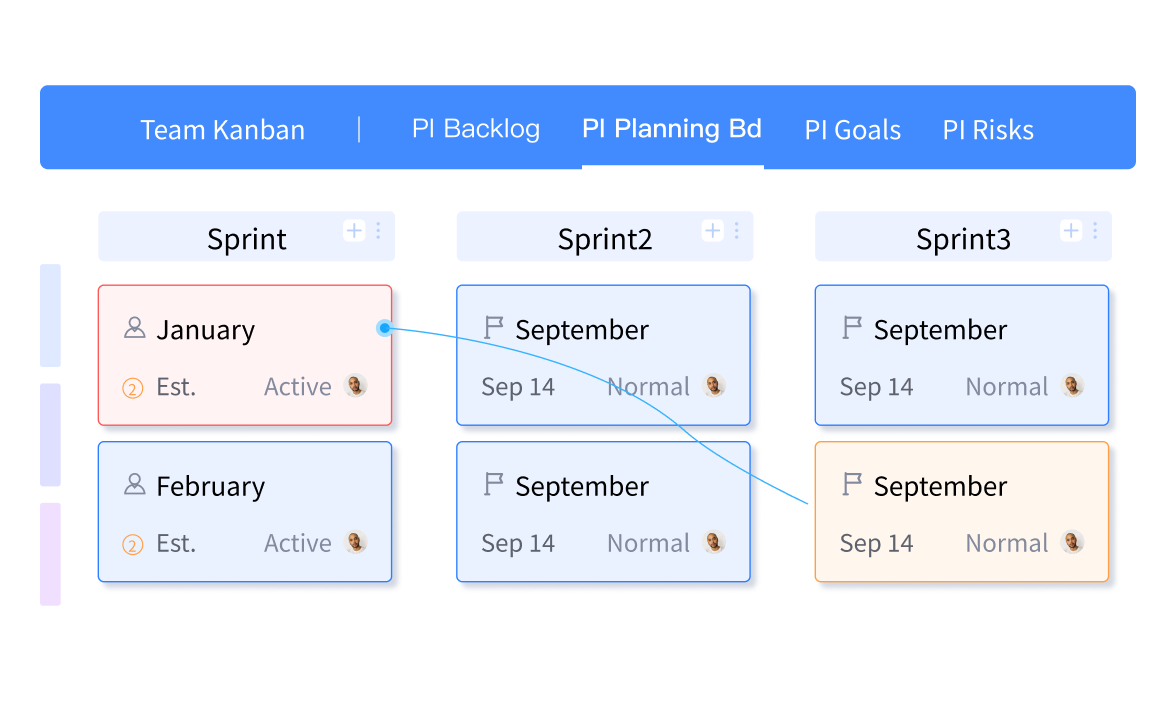 Team Kanban | PI Backlog PI Planning Bd PI Goals PI Risks

Sprint

January
2 Est. Active

February
2 Est. Active

Sprint2

September
Sep 14 Normal

September
Sep 14 Normal

Sprint3

September
Sep 14 Normal

September
Sep 14 Normal